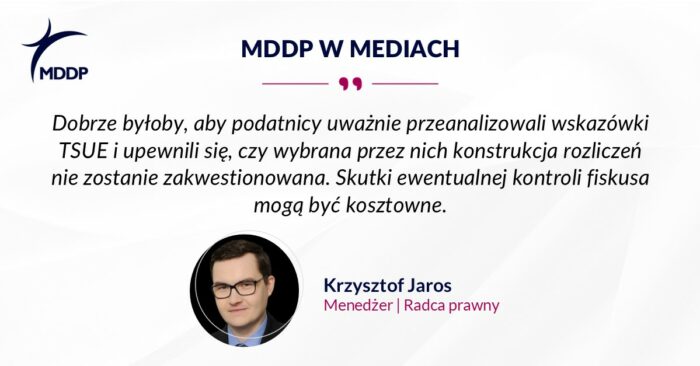 MDDP

MDDP W MEDIACH

Dobrze byłoby, aby podatnicy uważnie przeanalizowali wskazówki TSUE i upewnili się, czy wybrana przez nich konstrukcja rozliczeń nie zostanie zakwestionowana. Skutki ewentualnej kontroli fiskusa mogą być kosztowne.

Krzysztof Jaros
Menedżer | Radca prawny